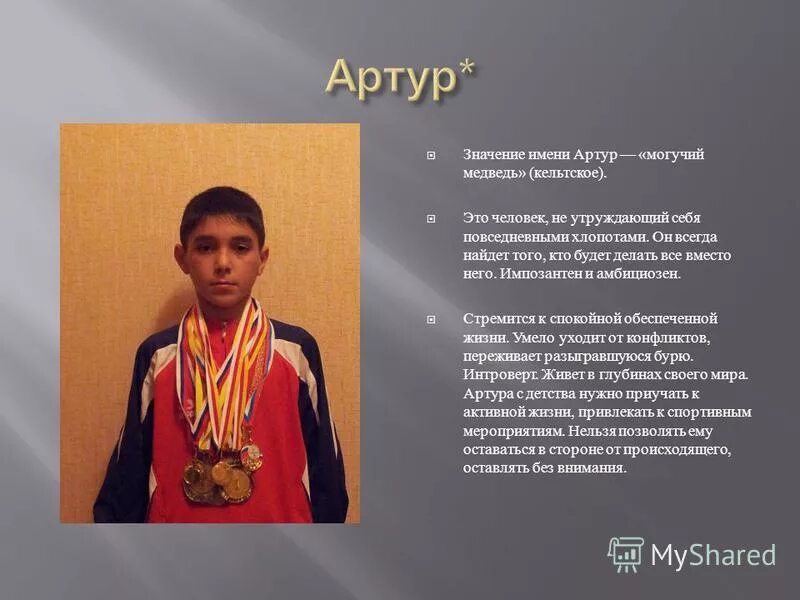 Артур*

Значение имени Артур — «могучий медведь» (кельтское).

Это человек, не утруждающий себя повседневными хлопотами. Он всегда найдет того, кто будет делать все вместо него. Импозантен и амбициозен.

Стремится к спокойной обеспеченной жизни. Умело уходит от конфликтов, переживает разыгравшуюся бурю. Интроверт. Живет в глубинах своего мира. Артура с детства нужно приучать к активной жизни, привлекать к спортивным мероприятиям. Нельзя позволять ему оставаться в стороне от происходящего, оставлять без внимания.

MyShared